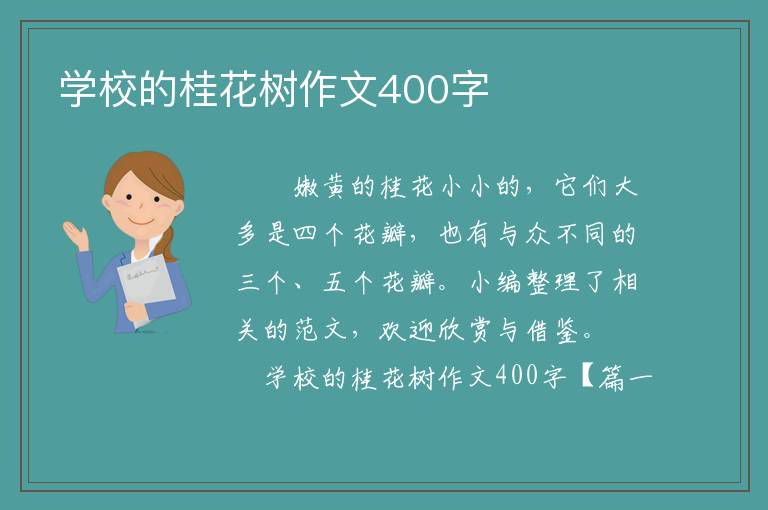 学校的桂花树作文400字

嫩黄的桂花小小的，它们大多是四个花瓣，也有与众不同的三个、五个花瓣。小编整理了相关的范文，欢迎欣赏与借鉴。

学校的桂花树作文400字【篇一